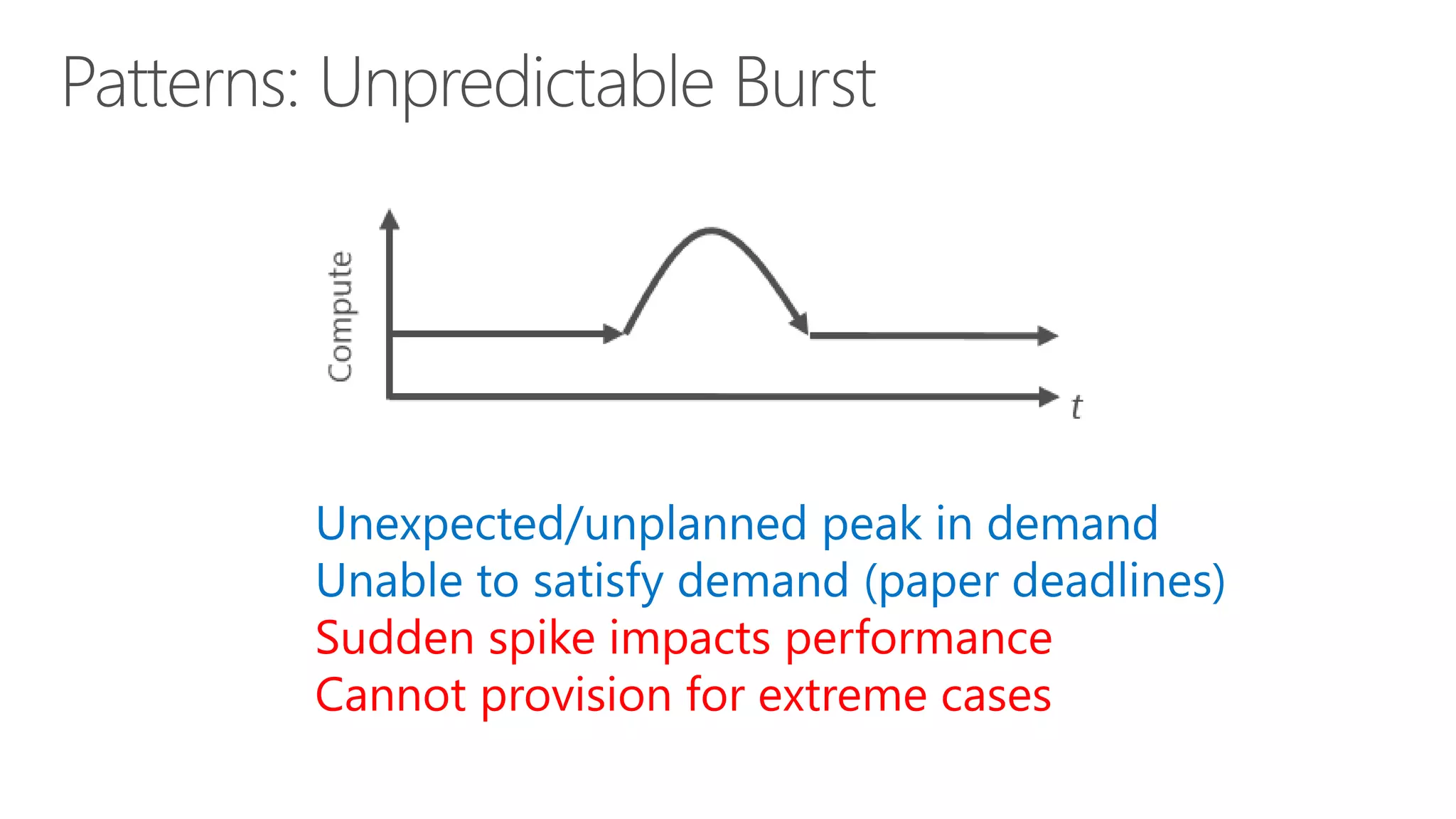 Patterns: Unpredictable Burst

Compute

t

Unexpected/unplanned peak in demand
Unable to satisfy demand (paper deadlines)
Sudden spike impacts performance
Cannot provision for extreme cases